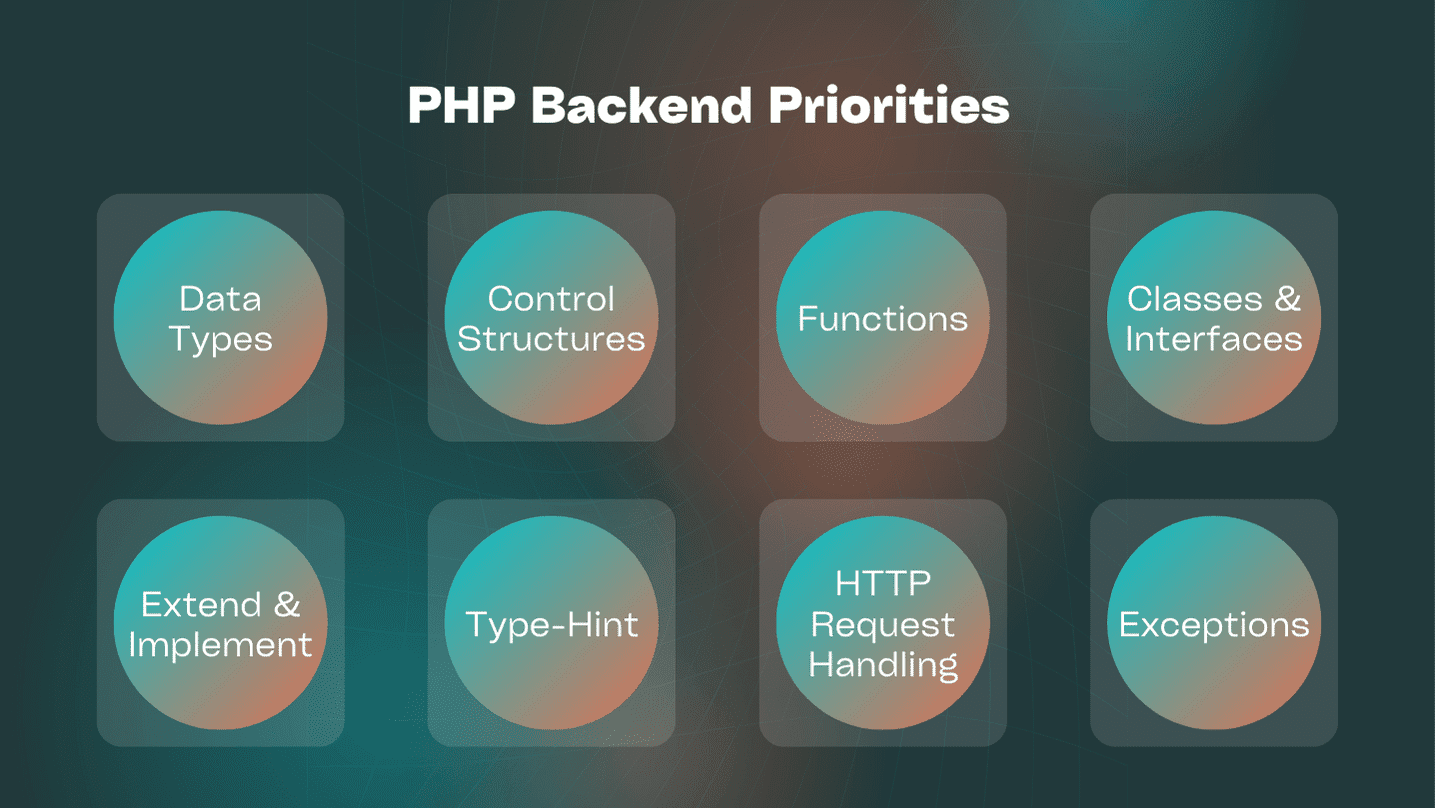 PHP Backend Priorities

Data Types

Control Structures

Functions

Classes & Interfaces

Extend & Implement

Type-Hint

HTTP Request Handling

Exceptions